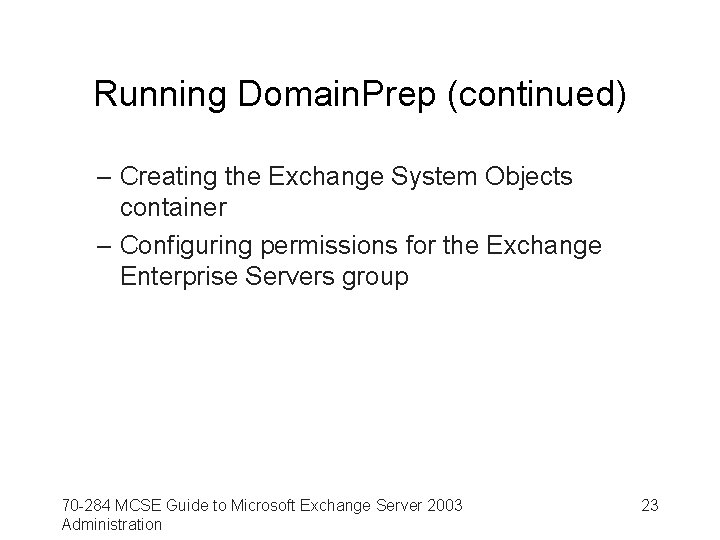 Running DomainPrep (continued)

– Creating the Exchange System Objects container
– Configuring permissions for the Exchange Enterprise Servers group

70-284 MCSE Guide to Microsoft Exchange Server 2003 Administration

23